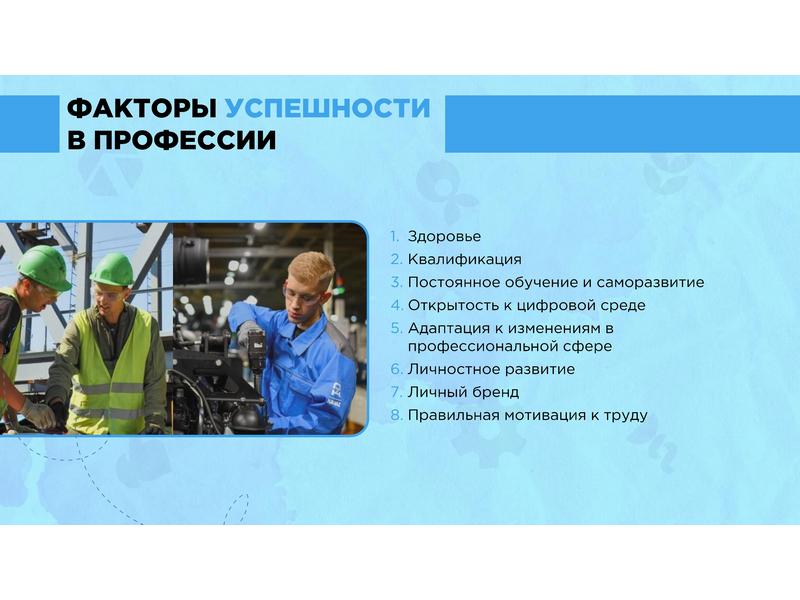 ФАКТОРЫ УСПЕШНОСТИ В ПРОФЕССИИ

1. Здоровье
2. Квалификация
3. Постоянное обучение и саморазвитие
4. Открытость к цифровой среде
5. Адаптация к изменениям в профессиональной сфере
6. Личностное развитие
7. Личный бренд
8. Правильная мотивация к труду